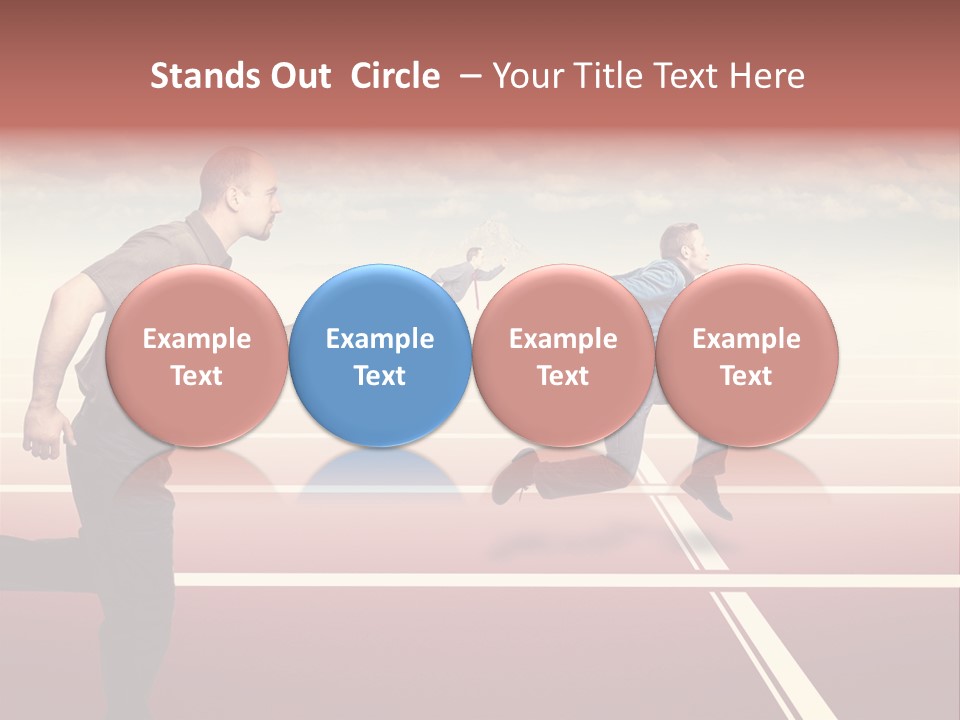 Stands Out Circle – Your Title Text Here

Example Text

Example Text

Example Text

Example Text